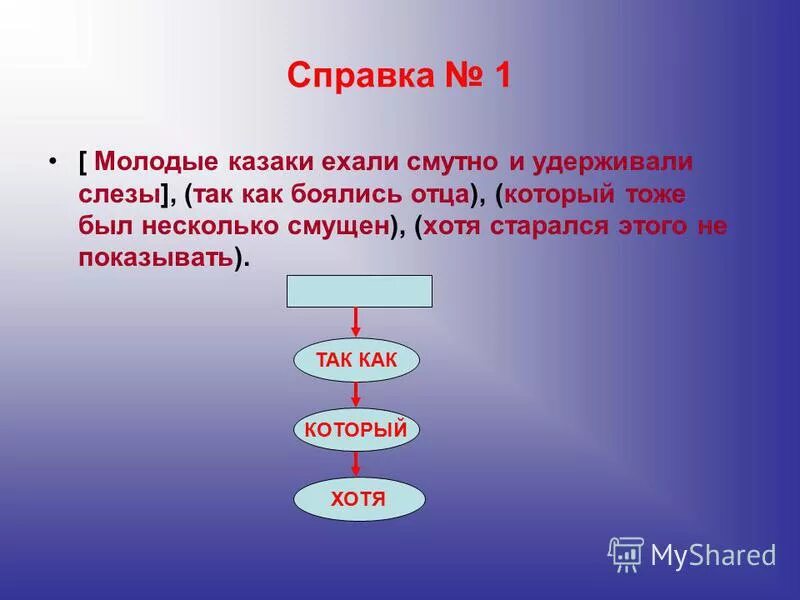 Справка № 1

• [ Молодые казаки ехали смутно и удерживали слезы], (так как боялись отца), (который тоже был несколько смущен), (хотя старался этого не показывать).

ТАК КАК

КОТОРЫЙ

ХОТЯ

MyShared